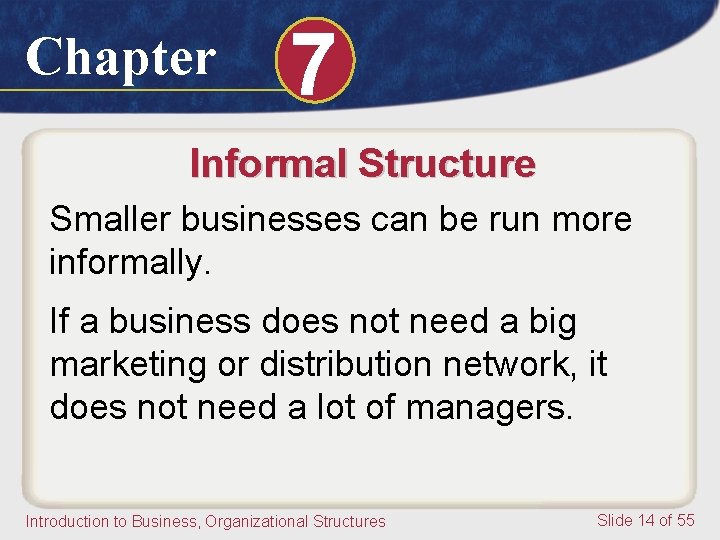 Chapter 7

Informal Structure

Smaller businesses can be run more informally.

If a business does not need a big marketing or distribution network, it does not need a lot of managers.

Introduction to Business, Organizational Structures

Slide 14 of 55